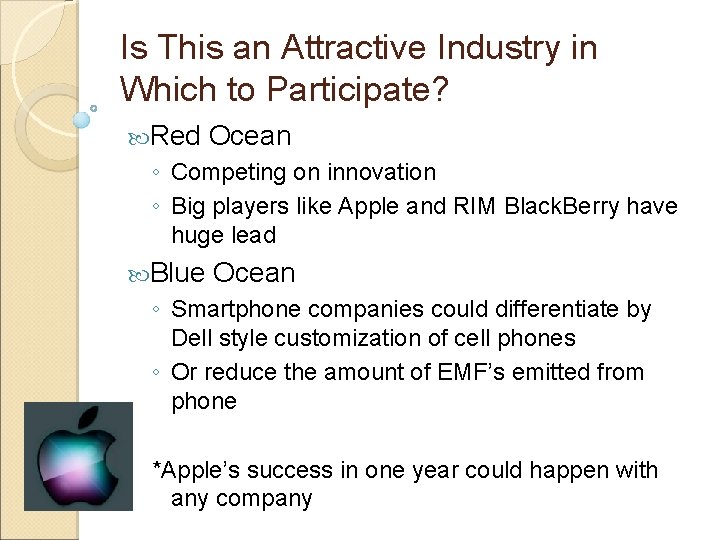 Is This an Attractive Industry in Which to Participate?

Red Ocean

◦ Competing on innovation
◦ Big players like Apple and RIM BlackBerry have huge lead

Blue Ocean

◦ Smartphone companies could differentiate by Dell style customization of cell phones
◦ Or reduce the amount of EMF's emitted from phone

*Apple's success in one year could happen with any company